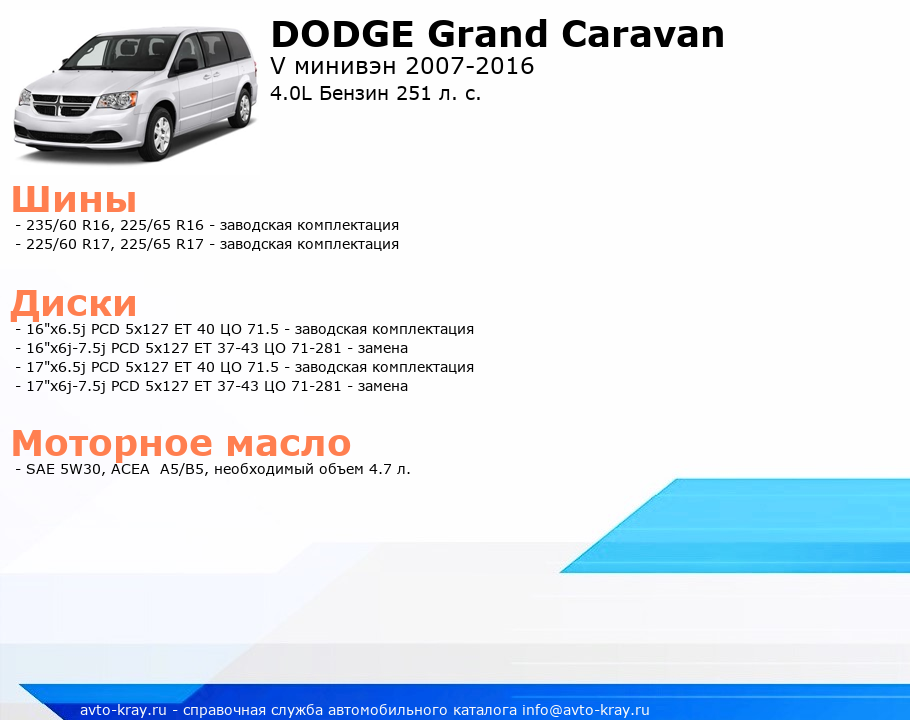 DODGE Grand Caravan
V минивэн 2007-2016
4.0L Бензин 251 л. с.

Шины
- 235/60 R16, 225/65 R16 - заводская комплектация
- 225/60 R17, 225/65 R17 - заводская комплектация

Диски
- 16"x6.5j PCD 5x127 ET 40 ЦО 71.5 - заводская комплектация
- 16"x6j-7.5j PCD 5x127 ET 37-43 ЦО 71-281 - замена
- 17"x6.5j PCD 5x127 ET 40 ЦО 71.5 - заводская комплектация
- 17"x6j-7.5j PCD 5x127 ET 37-43 ЦО 71-281 - замена

Моторное масло
- SAE 5W30, ACEA A5/B5, необходимый объем 4.7 л.

avto-kray.ru - справочная служба автомобильного каталога info@avto-kray.ru